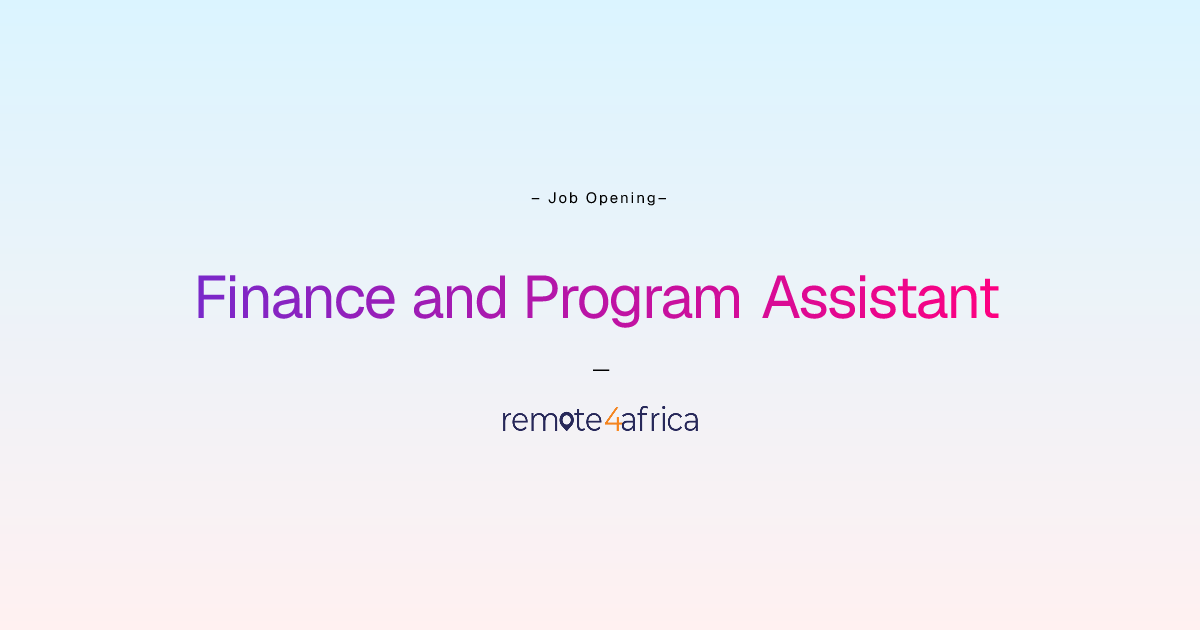 – Job Opening–

Finance and Program Assistant

—

remote4africa